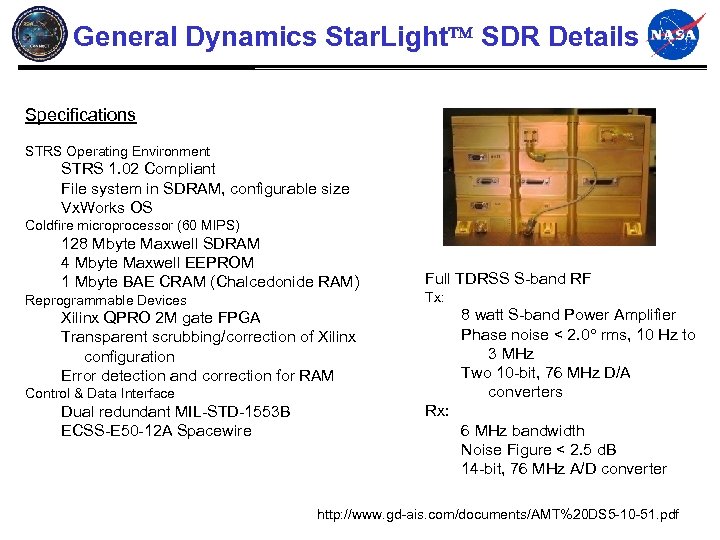 General Dynamics StarLight™ SDR Details

NASA

Specifications

STRS Operating Environment
STRS 1.02 Compliant
File system in SDRAM, configurable size
VxWorks OS
Coldfire microprocessor (60 MIPS)
128 Mbyte Maxwell SDRAM
4 Mbyte Maxwell EEPROM
1 Mbyte BAE CRAM (Chalcedonide RAM)
Reprogrammable Devices
Xilinx QPRO 2M gate FPGA
Transparent scrubbing/correction of Xilinx configuration
Error detection and correction for RAM
Control & Data Interface
Dual redundant MIL-STD-1553B
ECSS-E50-12A Spacewire

Full TDRSS S-band RF
Tx:
8 watt S-band Power Amplifier
Phase noise < 2.0° rms, 10 Hz to 3 MHz
Two 10-bit, 76 MHz D/A converters
Rx:
6 MHz bandwidth
Noise Figure < 2.5 dB
14-bit, 76 MHz A/D converter

http://www.gd-ais.com/documents/AMT%20DS5-10-51.pdf